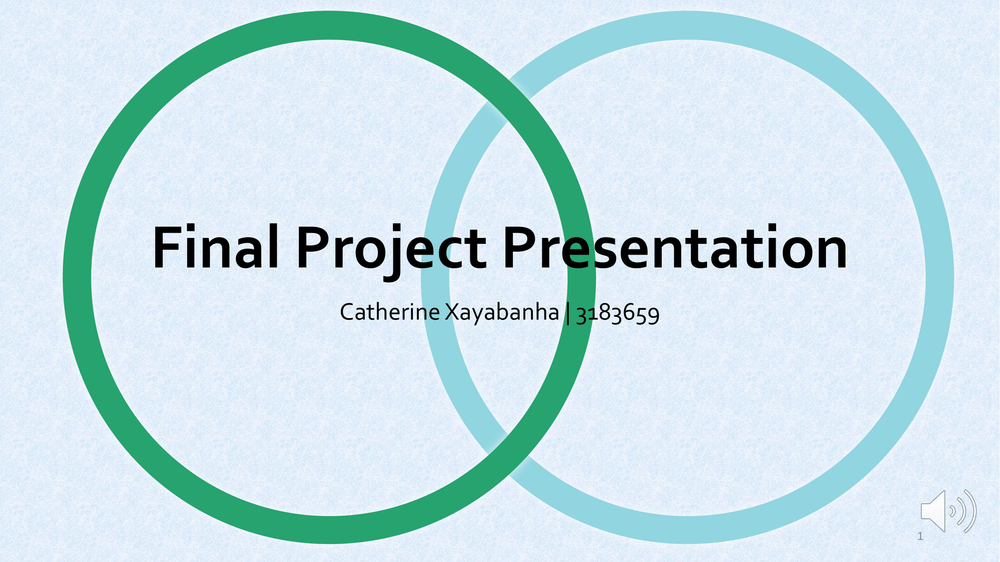 Final Project Presentation

Catherine Xayabanha | 3183659

1